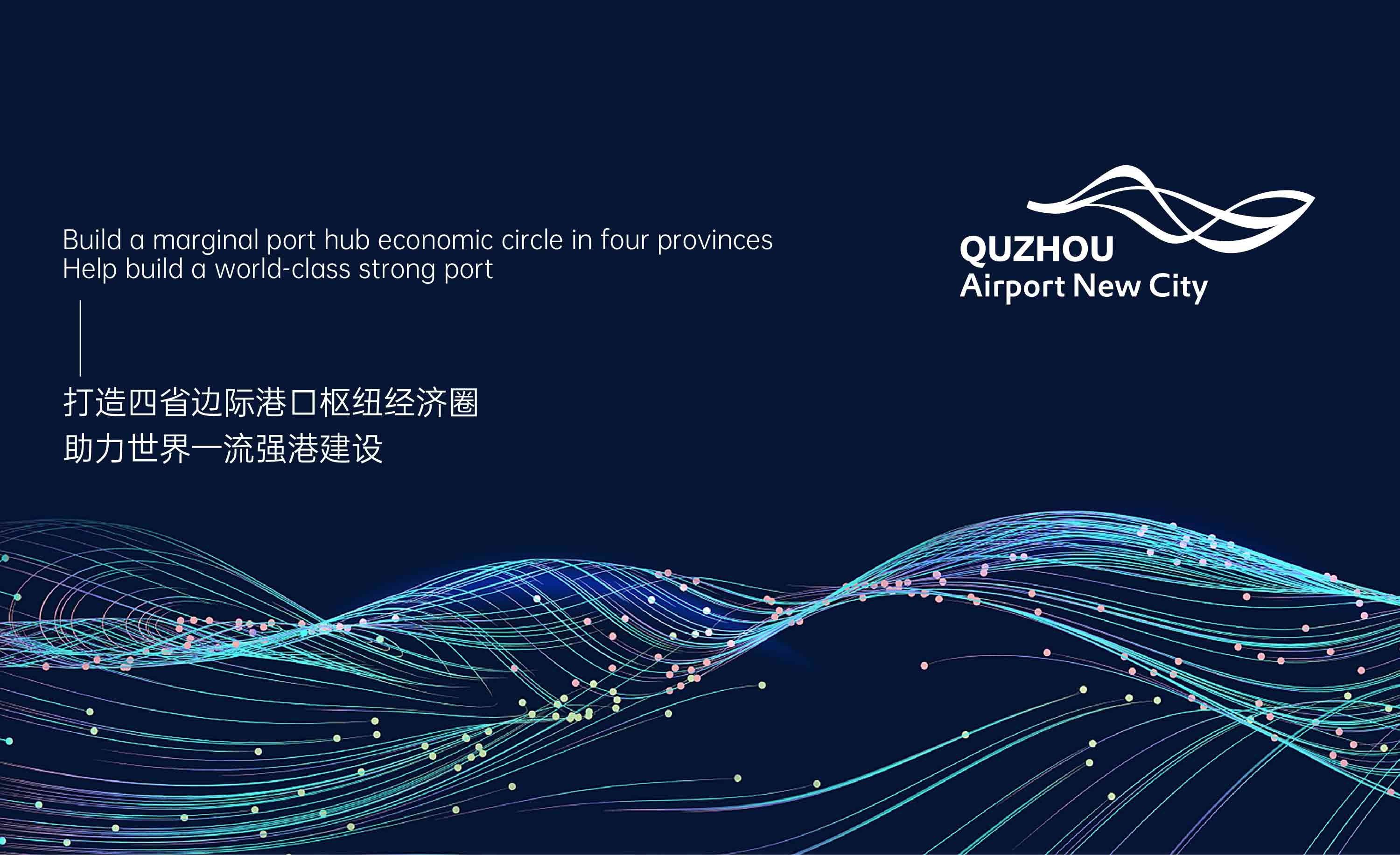 Build a marginal port hub economic circle in four provinces
Help build a world-class strong port

打造四省边际港口枢纽经济圈
助力世界一流强港建设

QUZHOU
Airport New City